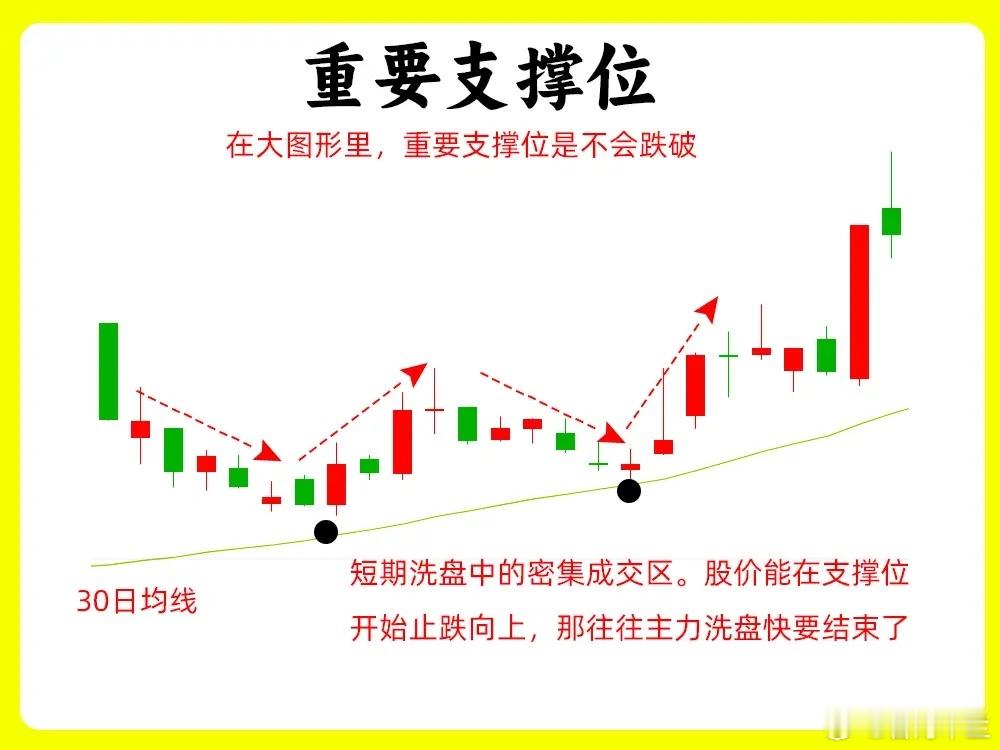 重要支撑位

在大图形里，重要支撑位是不会跌破

30日均线

短期洗盘中的密集成交区。股价能在支撑位开始止跌向上，那往往主力洗盘快要结束了